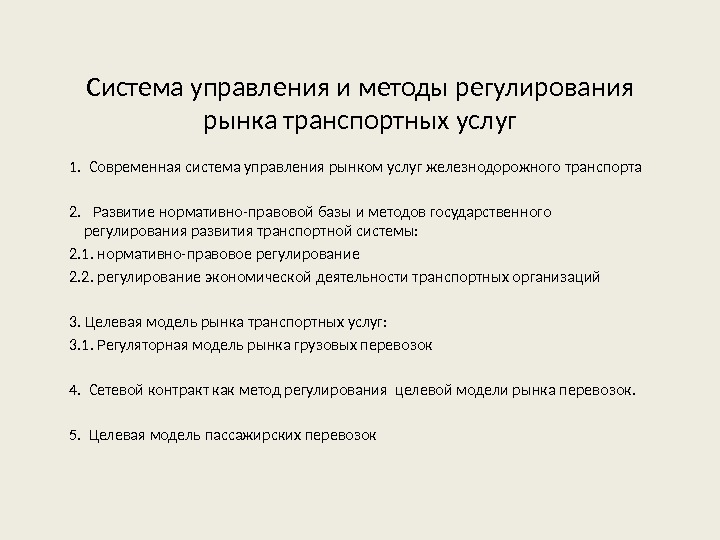 Система управления и методы регулирования рынка транспортных услуг

1. Современная система управления рынком услуг железнодорожного транспорта

2. Развитие нормативно-правовой базы и методов государственного регулирования развития транспортной системы:

2.1. нормативно-правовое регулирование

2.2. регулирование экономической деятельности транспортных организаций

3. Целевая модель рынка транспортных услуг:

3.1. Регуляторная модель рынка грузовых перевозок

4. Сетевой контракт как метод регулирования целевой модели рынка перевозок.

5. Целевая модель пассажирских перевозок